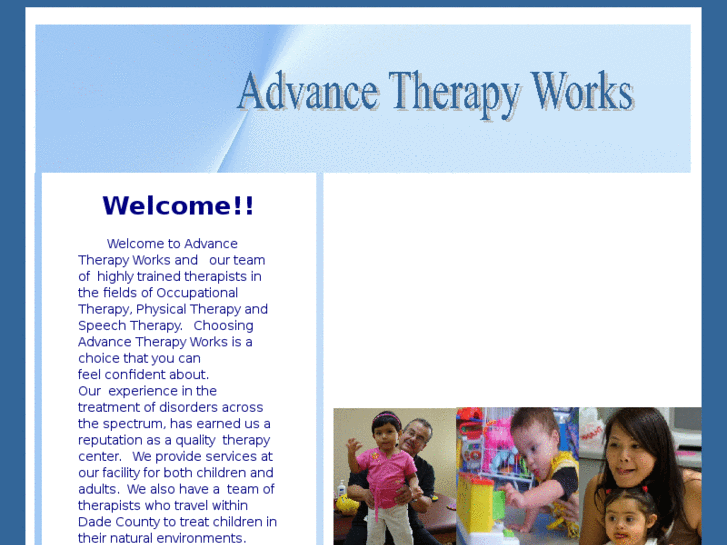 Advance Therapy Works

Welcome!!

Welcome to Advance Therapy Works and our team of highly trained therapists in the fields of Occupational Therapy, Physical Therapy and Speech Therapy. Choosing Advance Therapy Works is a choice that you can feel confident about.
Our experience in the treatment of disorders across the spectrum, has earned us a reputation as a quality therapy center. We provide services at our facility for both children and adults. We also have a team of therapists who travel within Dade County to treat children in their natural environments.